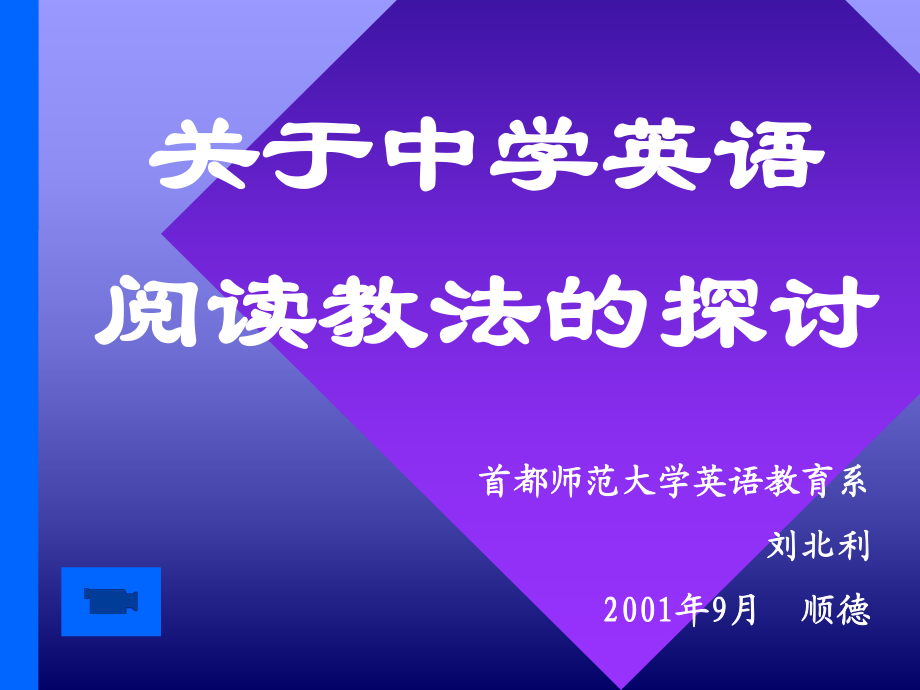 关于中学英语
阅读教法的探讨

首都师范大学英语教育系

刘北利

2001年9月　顺德